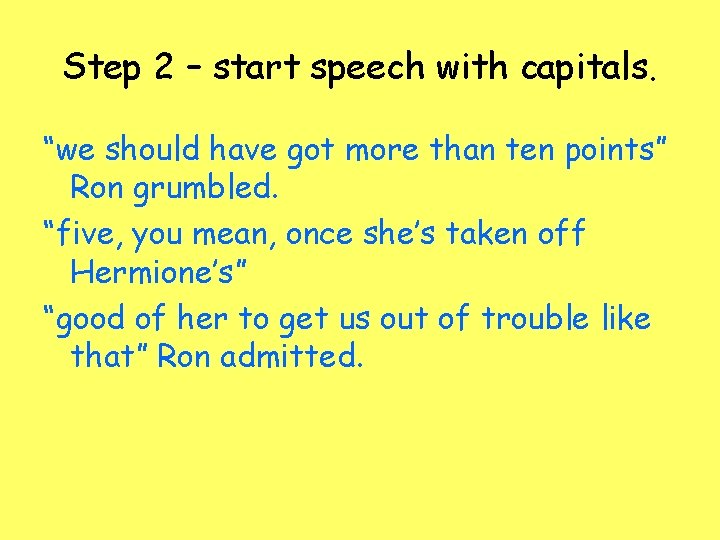 Step 2 – start speech with capitals.

“we should have got more than ten points” Ron grumbled.

“five, you mean, once she’s taken off Hermione’s”

“good of her to get us out of trouble like that” Ron admitted.